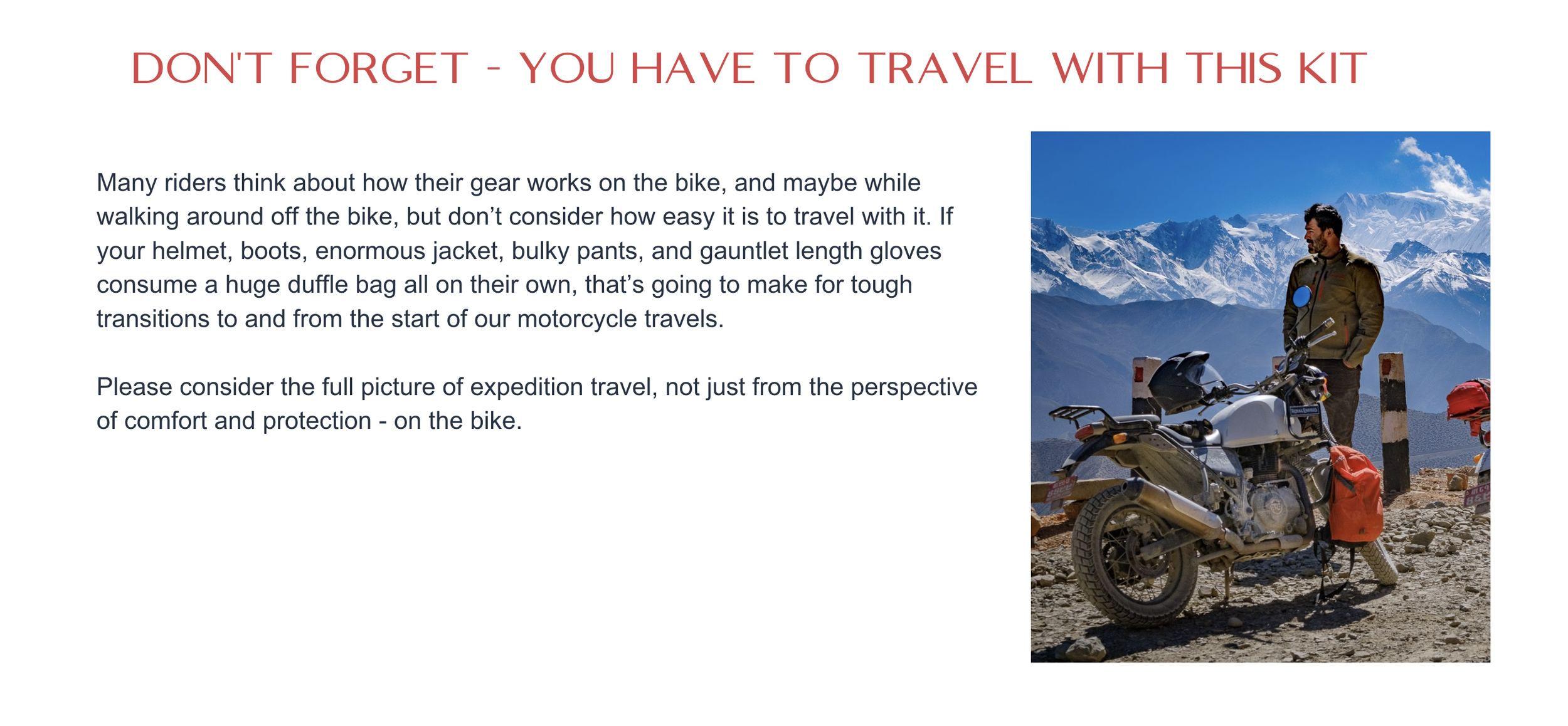 DON'T FORGET - YOU HAVE TO TRAVEL WITH THIS KIT

Many riders think about how their gear works on the bike, and maybe while walking around off the bike, but don’t consider how easy it is to travel with it. If your helmet, boots, enormous jacket, bulky pants, and gauntlet length gloves consume a huge duffle bag all on their own, that’s going to make for tough transitions to and from the start of our motorcycle travels.

Please consider the full picture of expedition travel, not just from the perspective of comfort and protection - on the bike.